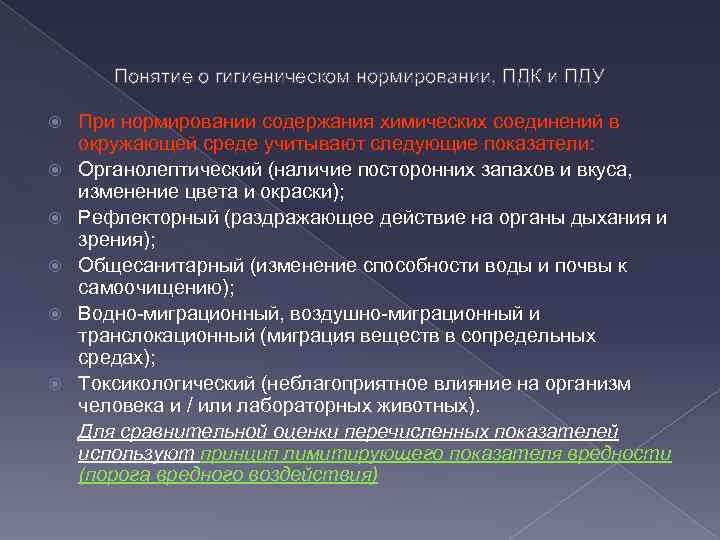 Понятие о гигиеническом нормировании, ПДК и ПДУ

При нормировании содержания химических соединений в окружающей среде учитывают следующие показатели:

Органолептический (наличие посторонних запахов и вкуса, изменение цвета и окраски);

Рефлекторный (раздражающее действие на органы дыхания и зрения);

Общесанитарный (изменение способности воды и почвы к самоочищению);

Водно-миграционный, воздушно-миграционный и транслокационный (миграция веществ в сопредельных средах);

Токсикологический (неблагоприятное влияние на организм человека и / или лабораторных животных).

Для сравнительной оценки перечисленных показателей используют принцип лимитирующего показателя вредности (порога вредного воздействия)